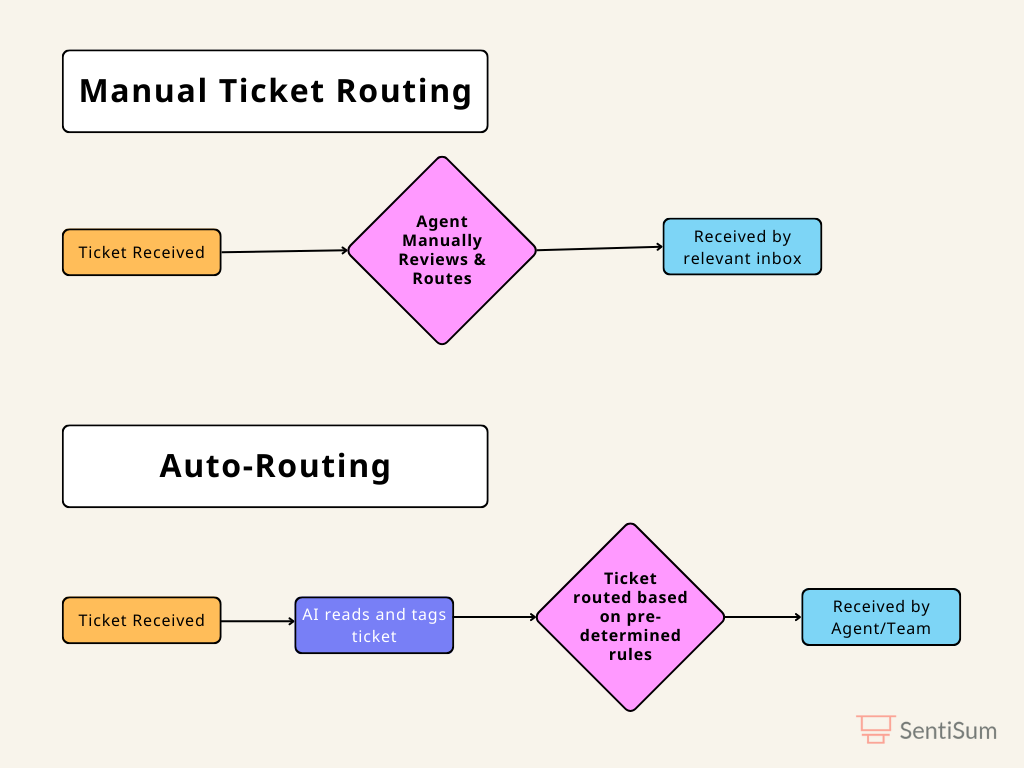 Manual Ticket Routing

Ticket Received

Agent Manually Reviews & Routes

Received by relevant inbox

Auto-Routing

Ticket Received

AI reads and tags ticket

Ticket routed based on pre-determined rules

Received by Agent/Team

SentiSum